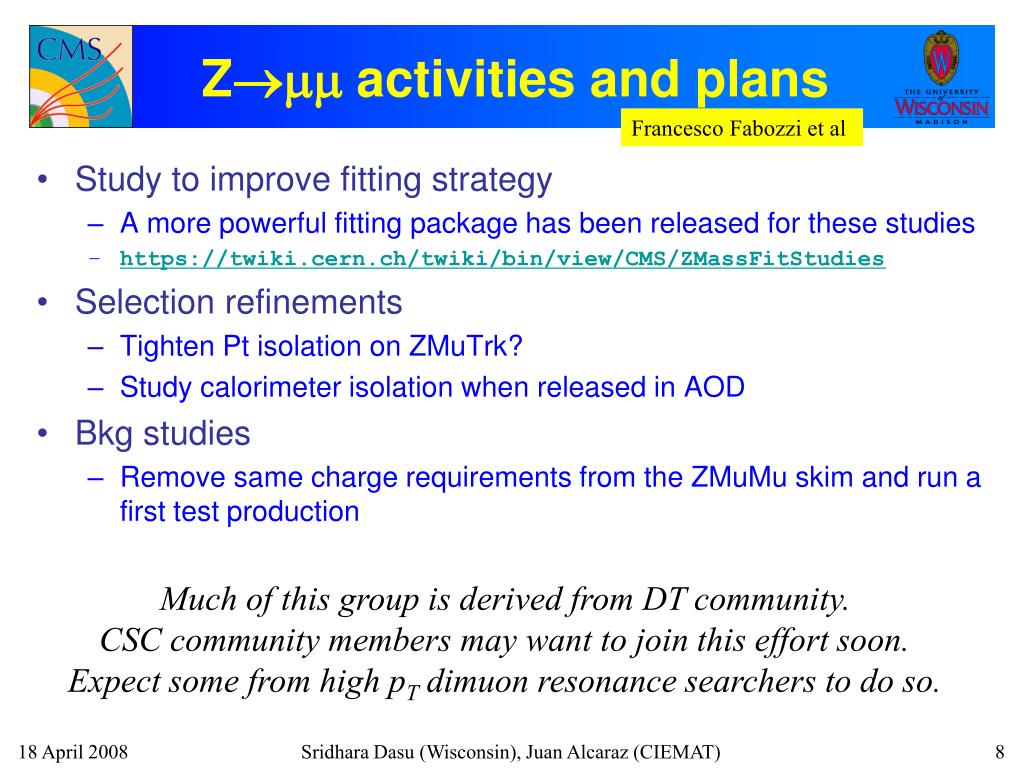 CMS

$Z\rightarrow\mu\mu$ activities and plans

THE UNIVERSITY
WISCONSIN
MADISON

Francesco Fabozzi et al

• Study to improve fitting strategy
– A more powerful fitting package has been released for these studies
– https://twiki.cern.ch/twiki/bin/view/CMS/ZMassFitStudies
• Selection refinements
– Tighten Pt isolation on ZMuTrk?
– Study calorimeter isolation when released in AOD
• Bkg studies
– Remove same charge requirements from the ZMuMu skim and run a first test production

Much of this group is derived from DT community.
CSC community members may want to join this effort soon.
Expect some from high $p_T$ dimuon resonance searchers to do so.

18 April 2008
Sridhara Dasu (Wisconsin), Juan Alcaraz (CIEMAT)
8